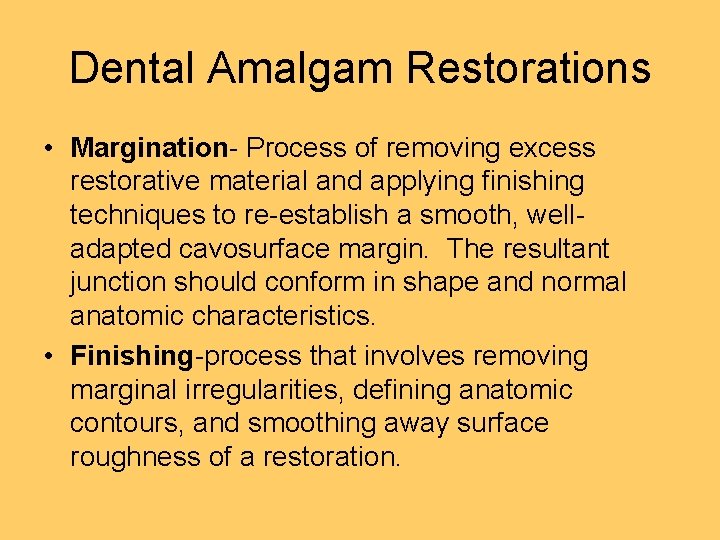 Dental Amalgam Restorations

• Margination- Process of removing excess restorative material and applying finishing techniques to re-establish a smooth, well-adapted cavosurface margin. The resultant junction should conform in shape and normal anatomic characteristics.

• Finishing-process that involves removing marginal irregularities, defining anatomic contours, and smoothing away surface roughness of a restoration.